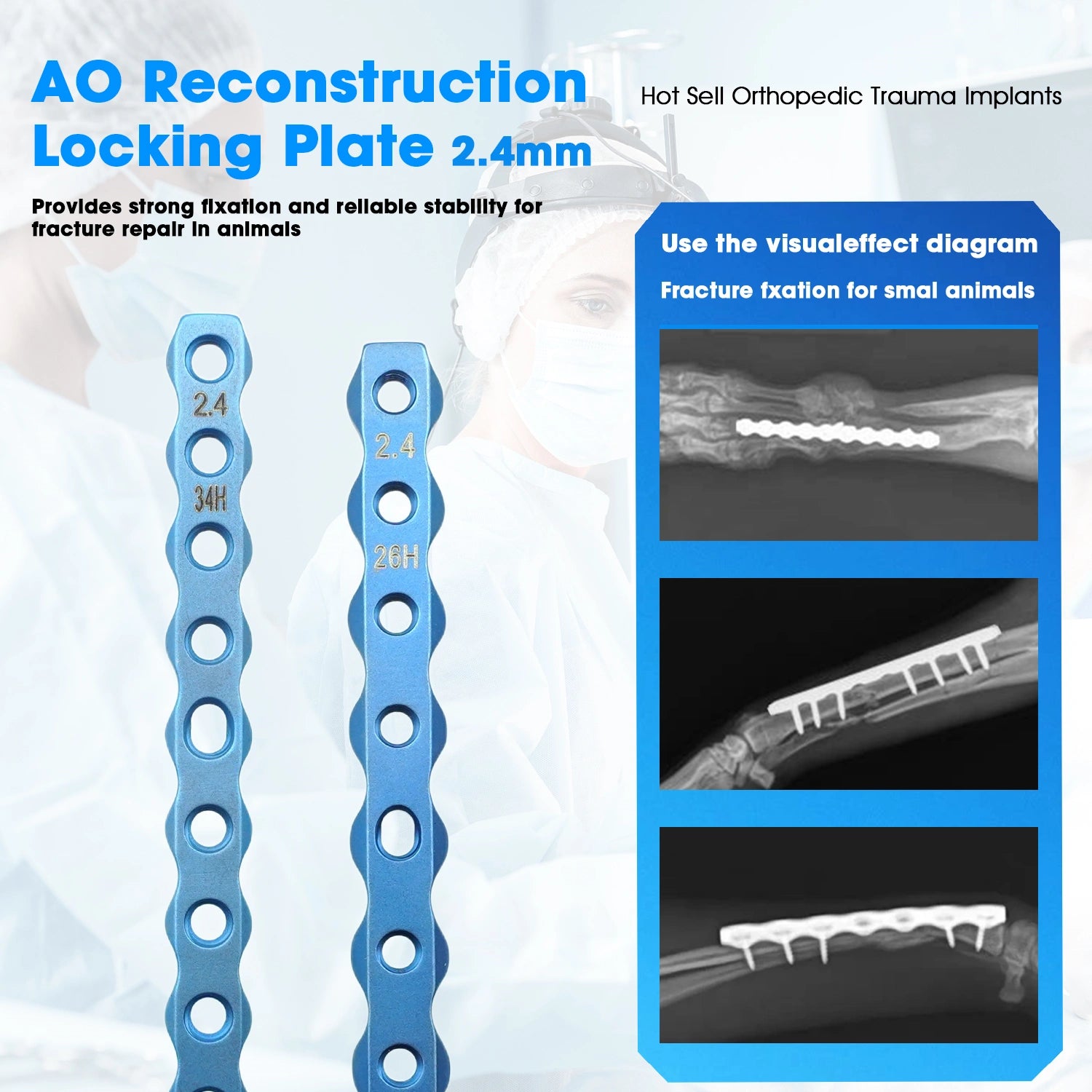 AO Reconstruction Locking Plate 2.4mm

Hot Sell Orthopedic Trauma Implants

Provides strong fixation and reliable stability for fracture repair in animals

Use the visualeffect diagram

Fracture fxation for smal animals

2.4
34H

2.4
26H